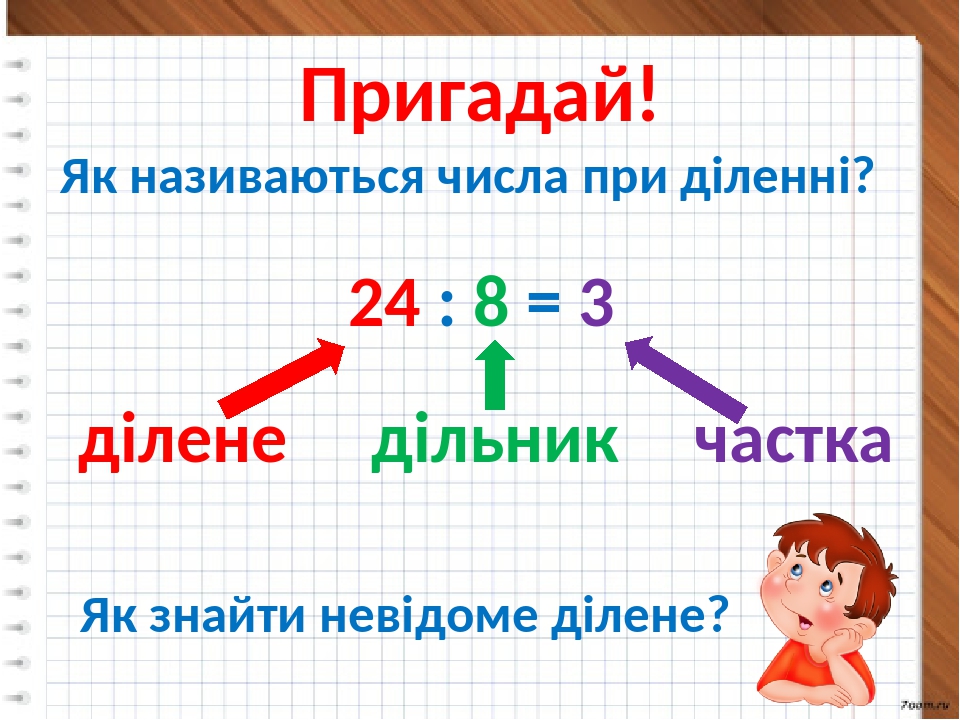 Пригадай!

Як називаються числа при діленні?

$24 : 8 = 3$

ділене дільник частка

Як знайти невідоме ділене?

7gom.ru